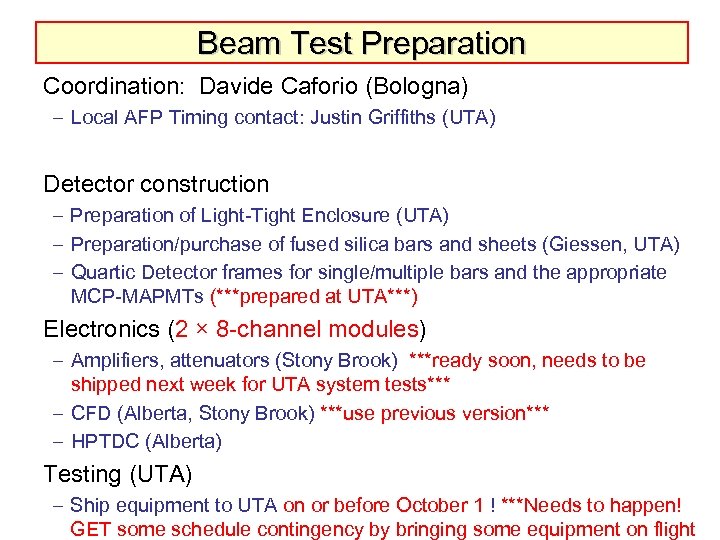 Beam Test Preparation

Coordination: Davide Caforio (Bologna)

– Local AFP Timing contact: Justin Griffiths (UTA)

Detector construction

– Preparation of Light-Tight Enclosure (UTA)

– Preparation/purchase of fused silica bars and sheets (Giessen, UTA)

– Quartic Detector frames for single/multiple bars and the appropriate MCP-MAPMTs (***prepared at UTA***)

Electronics (2 × 8-channel modules)

– Amplifiers, attenuators (Stony Brook) ***ready soon, needs to be shipped next week for UTA system tests***

– CFD (Alberta, Stony Brook) ***use previous version***

– HPTDC (Alberta)

Testing (UTA)

– Ship equipment to UTA on or before October 1 ! ***Needs to happen! GET some schedule contingency by bringing some equipment on flight